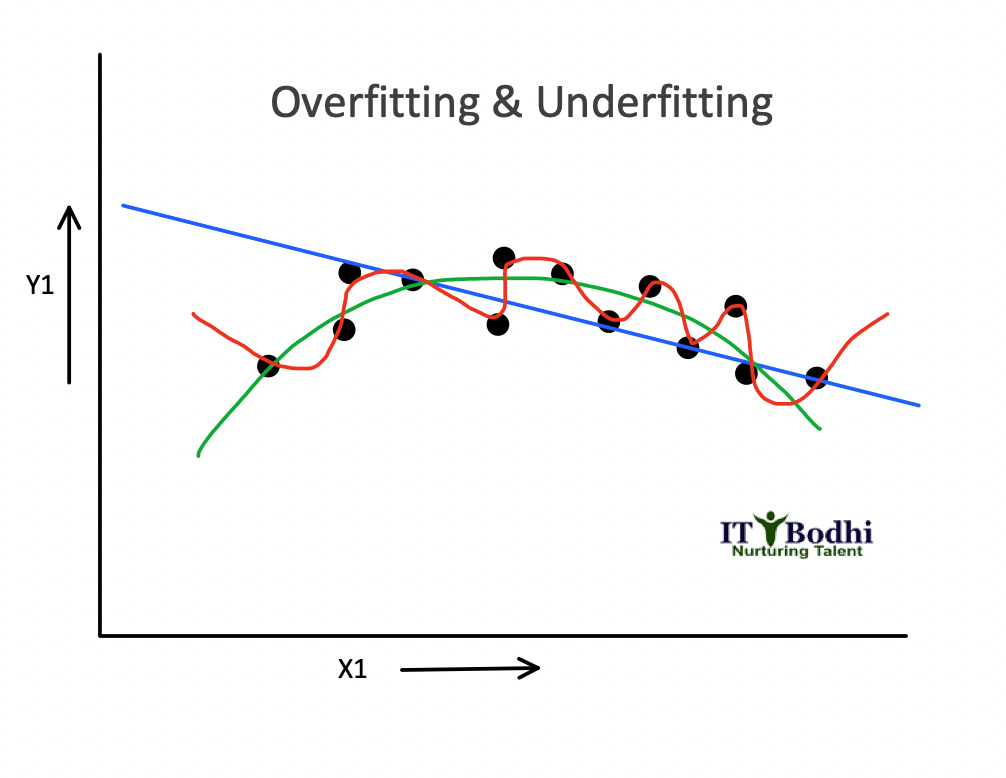 Overfitting & Underfitting

Y1

IT Bodhi
Nurturing Talent

X1